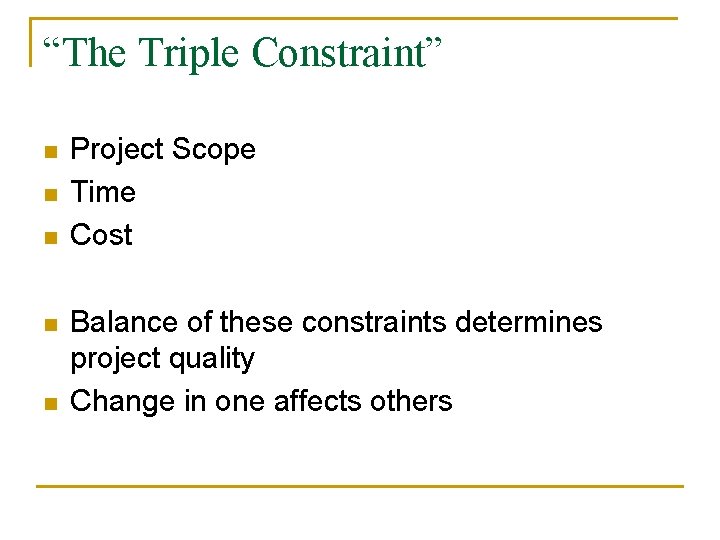 “The Triple Constraint”

- Project Scope
- Time
- Cost

- Balance of these constraints determines project quality
- Change in one affects others